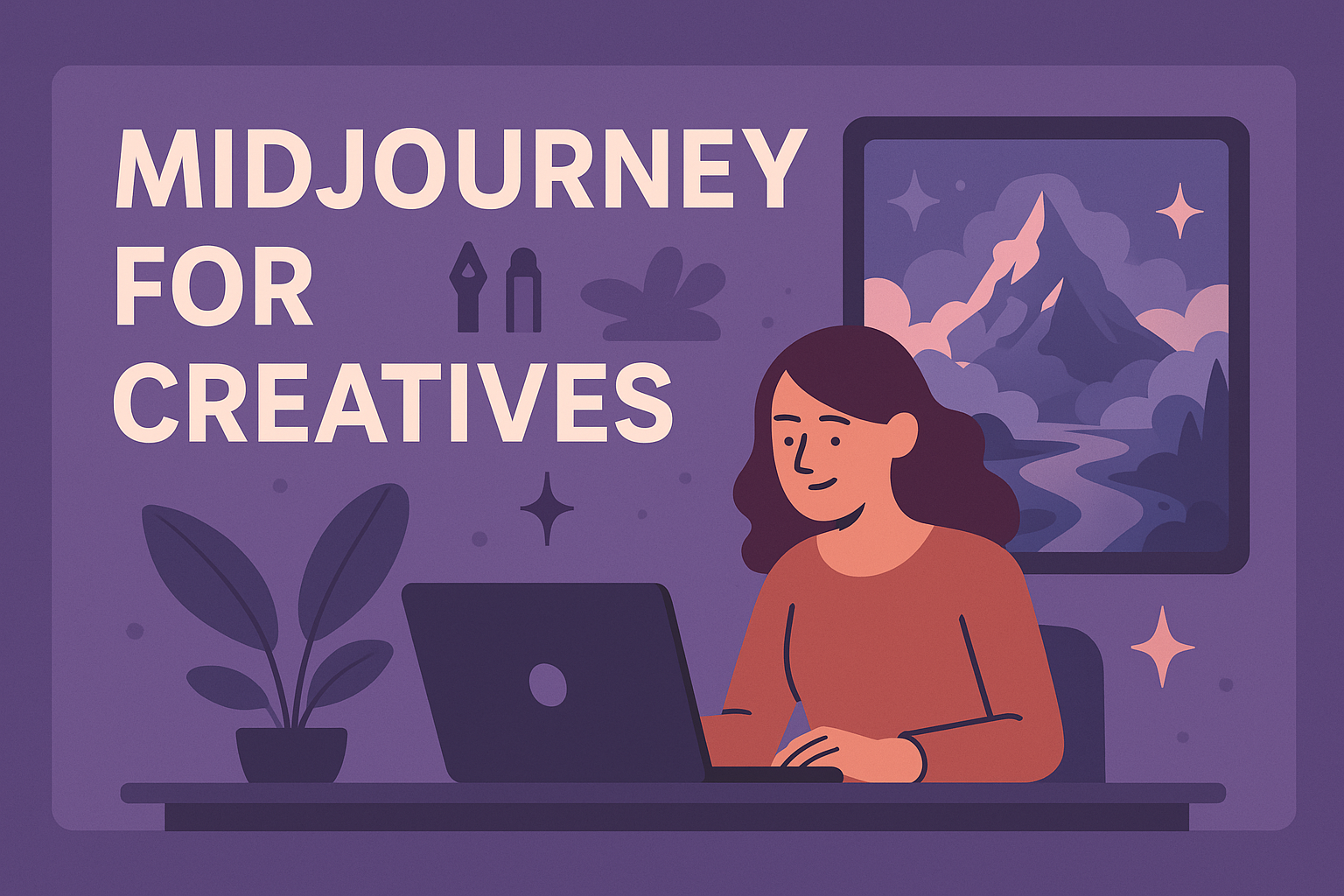 MIDJOURNEY FOR CREATIVES